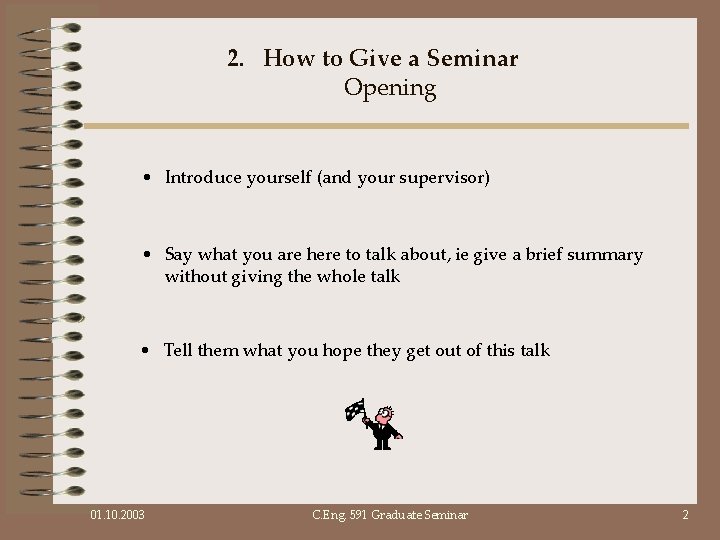 2. How to Give a Seminar
Opening

• Introduce yourself (and your supervisor)

• Say what you are here to talk about, ie give a brief summary without giving the whole talk

• Tell them what you hope they get out of this talk

01.10.2003 C.Eng. 591 Graduate Seminar 2